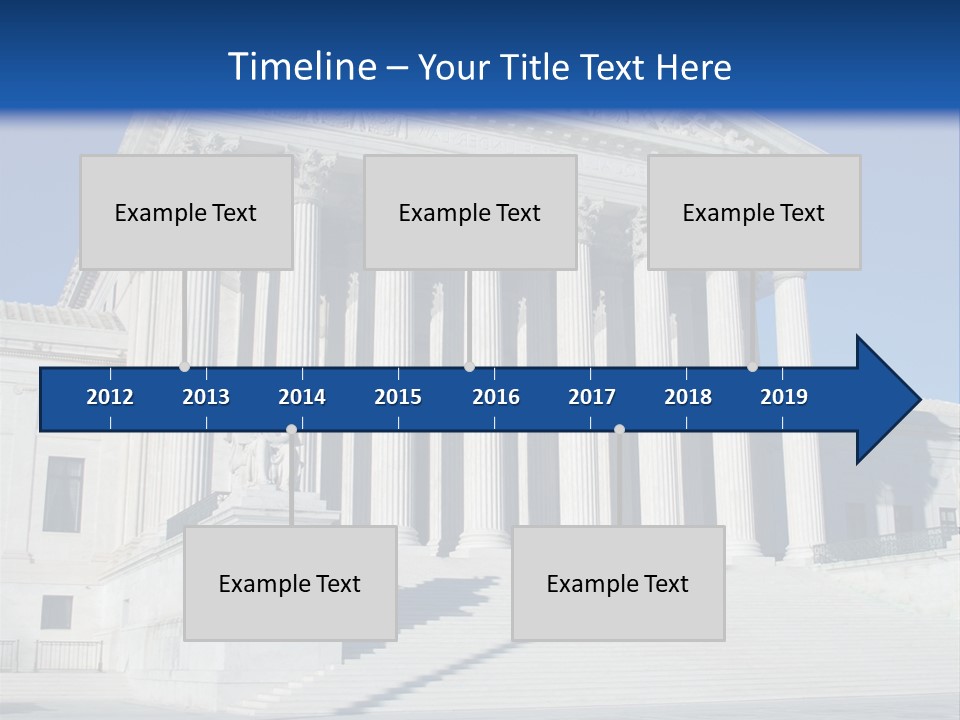 Timeline – Your Title Text Here

Example Text

Example Text

Example Text

2012 2013 2014 2015 2016 2017 2018 2019

Example Text

Example Text